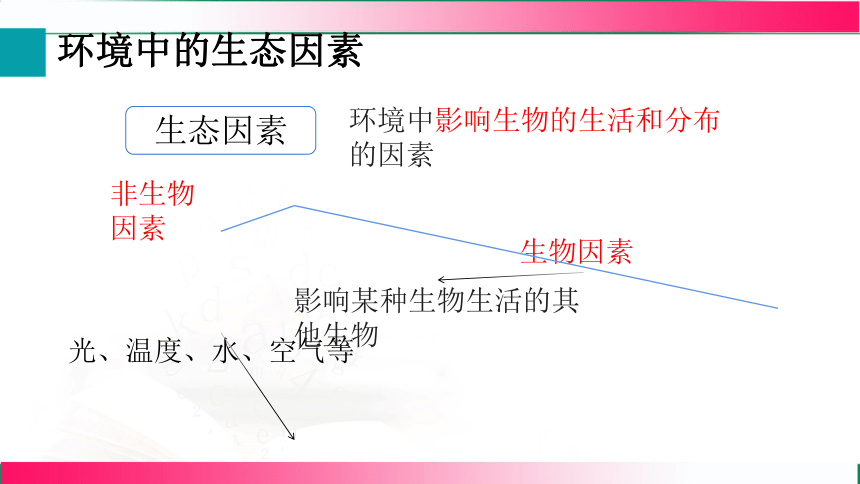 环境中的生态因素

生态因素

环境中影响生物的生活和分布的因素

非生物因素

生物因素

影响某种生物生活的其他生物

光、温度、水、空气等